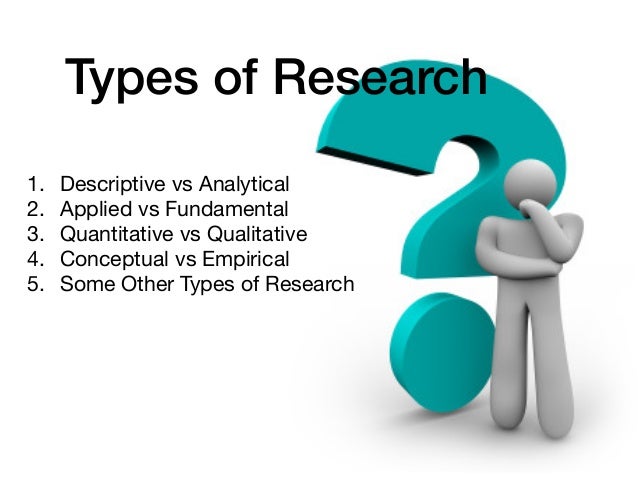 Types of Research

1. Descriptive vs Analytical
2. Applied vs Fundamental
3. Quantitative vs Qualitative
4. Conceptual vs Empirical
5. Some Other Types of Research